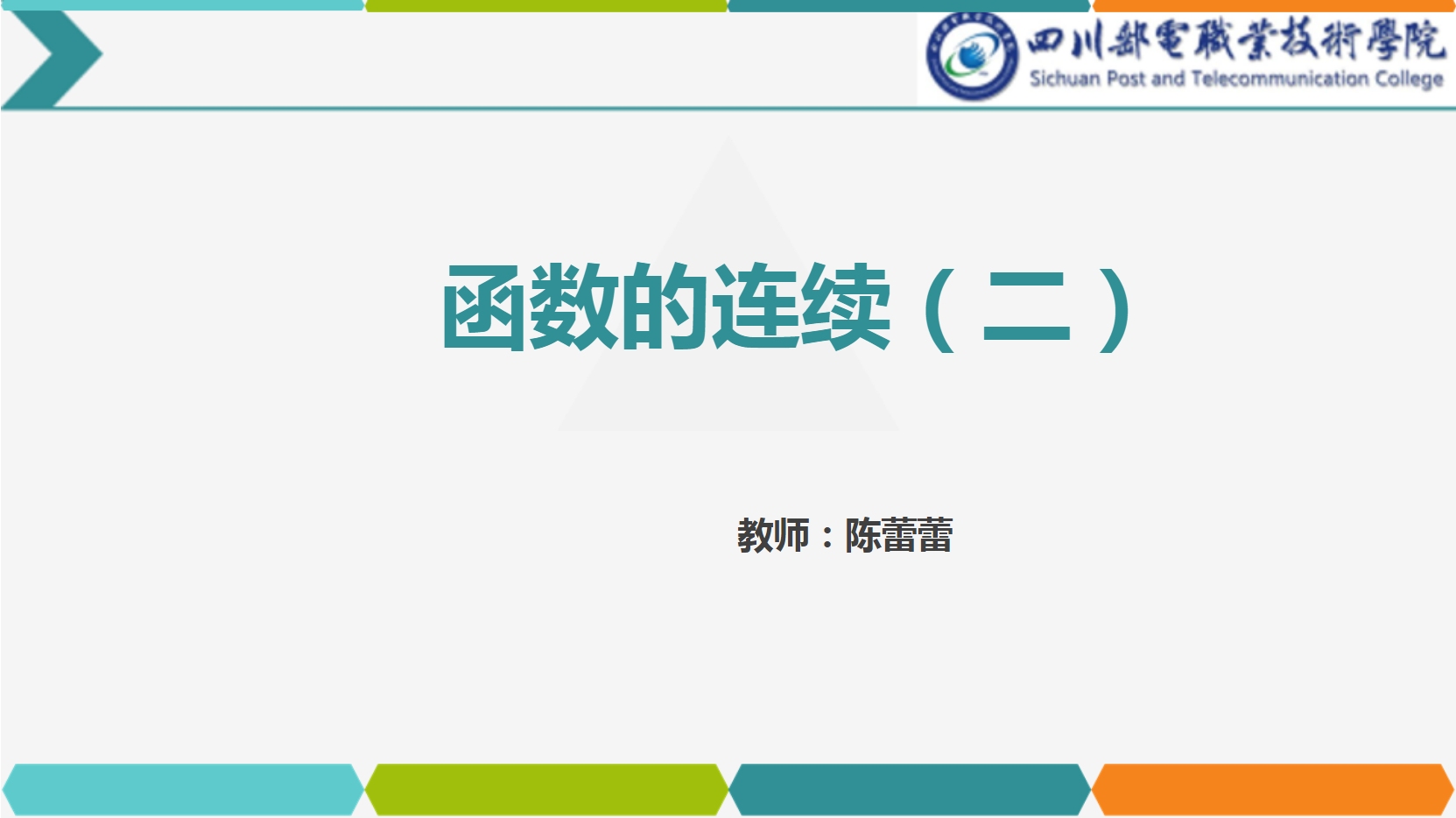 四川郵電職業技術學院
Sichuan Post and Telecommunication College

函数的连续（二）

教师：陈蕾蕾